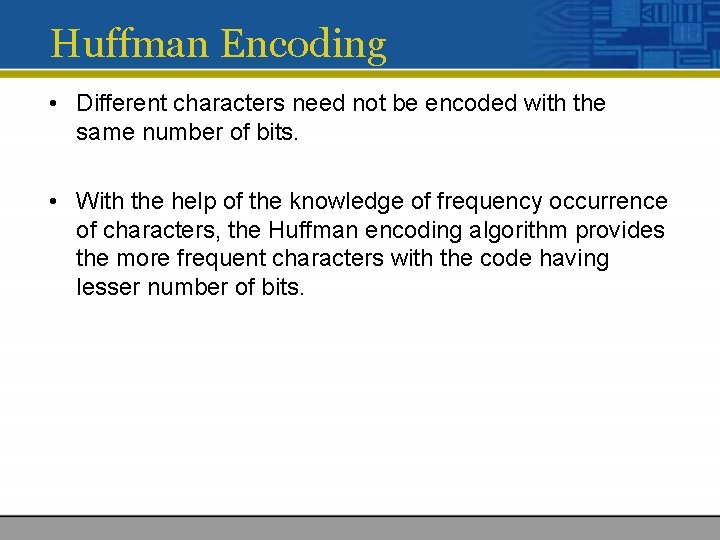 Huffman Encoding

• Different characters need not be encoded with the same number of bits.

• With the help of the knowledge of frequency occurrence of characters, the Huffman encoding algorithm provides the more frequent characters with the code having lesser number of bits.